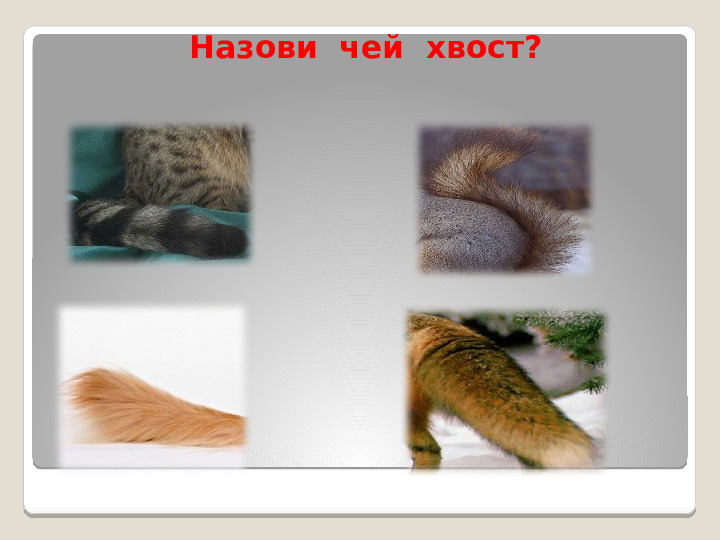 Назови чей хвост?